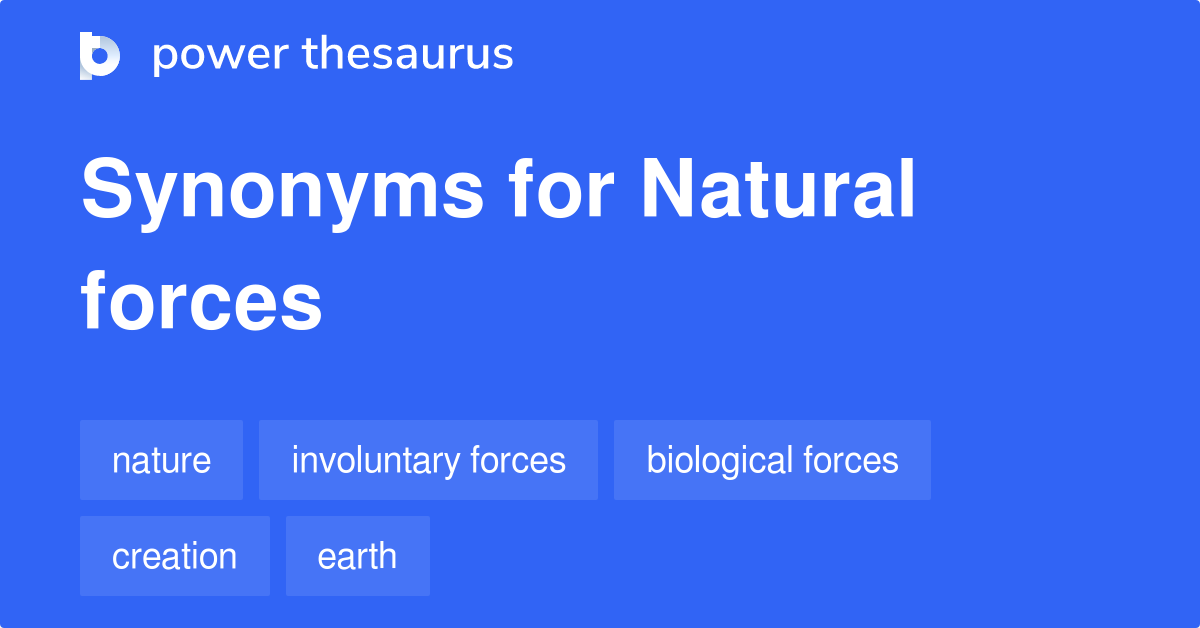 power thesaurus

Synonyms for Natural forces

nature
involuntary forces
biological forces
creation
earth